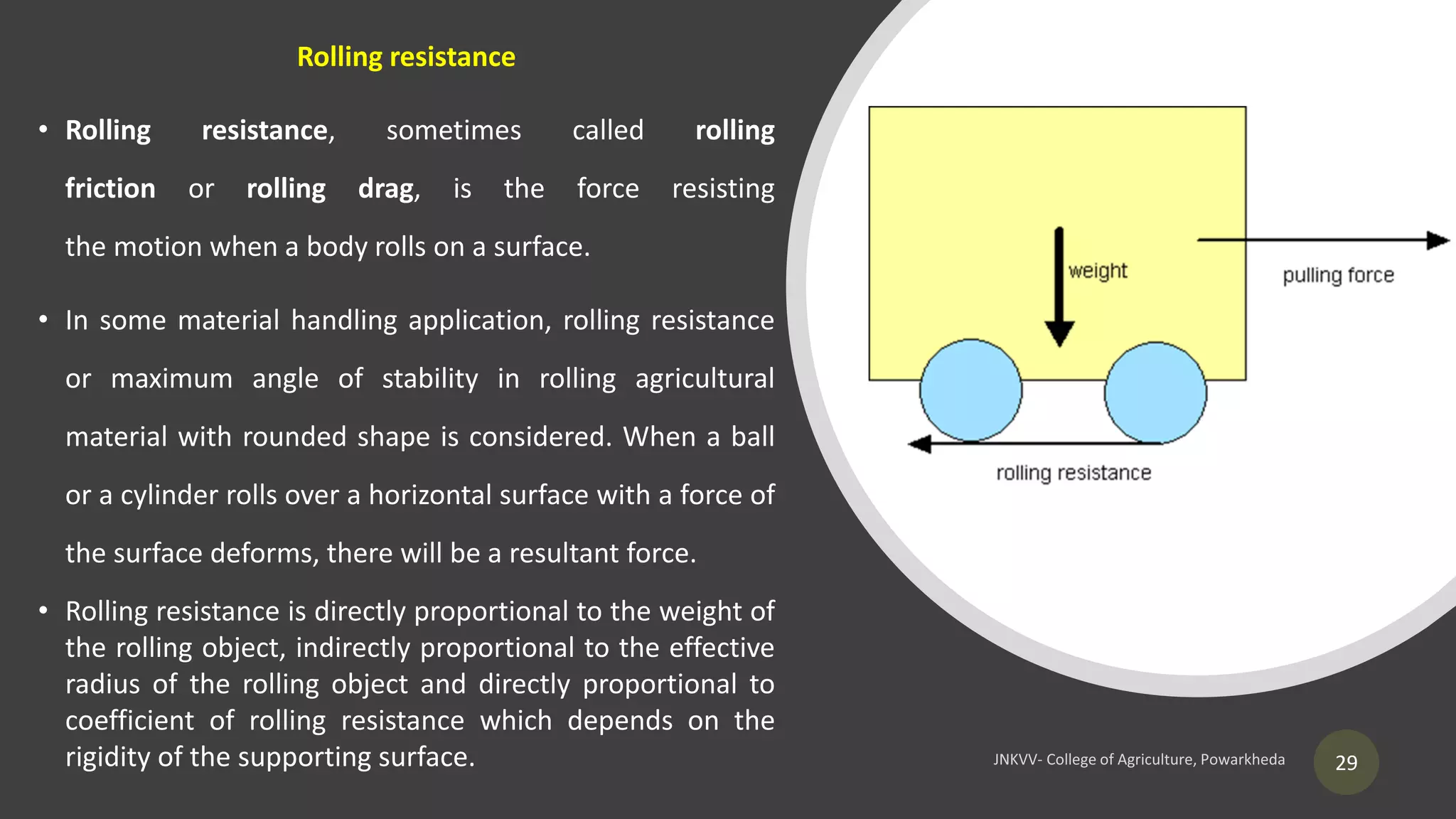 Rolling resistance

• Rolling resistance, sometimes called rolling friction or rolling drag, is the force resisting the motion when a body rolls on a surface.

• In some material handling application, rolling resistance or maximum angle of stability in rolling agricultural material with rounded shape is considered. When a ball or a cylinder rolls over a horizontal surface with a force of the surface deforms, there will be a resultant force.

• Rolling resistance is directly proportional to the weight of the rolling object, indirectly proportional to the effective radius of the rolling object and directly proportional to coefficient of rolling resistance which depends on the rigidity of the supporting surface.

weight

pulling force

rolling resistance

JNKVV- College of Agriculture, Powarkheda

29